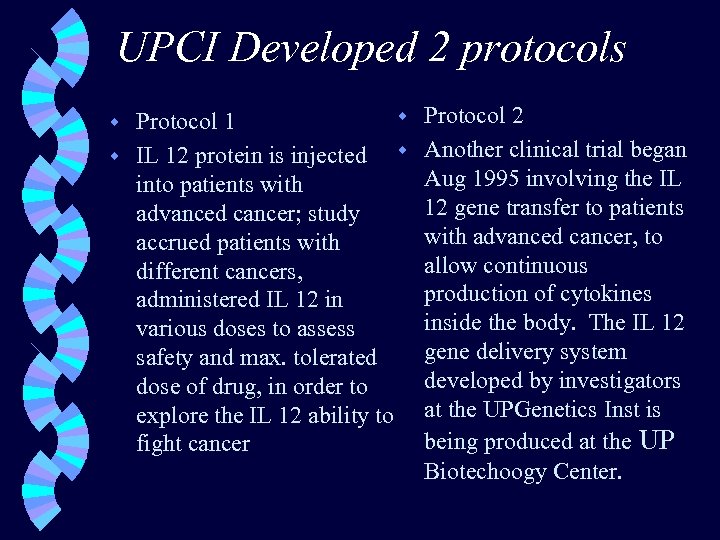 UPCI Developed 2 protocols

- Protocol 1
- IL 12 protein is injected into patients with advanced cancer; study accrued patients with different cancers, administered IL 12 in various doses to assess safety and max. tolerated dose of drug, in order to explore the IL 12 ability to fight cancer

- Protocol 2
- Another clinical trial began Aug 1995 involving the IL 12 gene transfer to patients with advanced cancer, to allow continuous production of cytokines inside the body. The IL 12 gene delivery system developed by investigators at the UPGenetics Inst is being produced at the UP Biotechoogy Center.